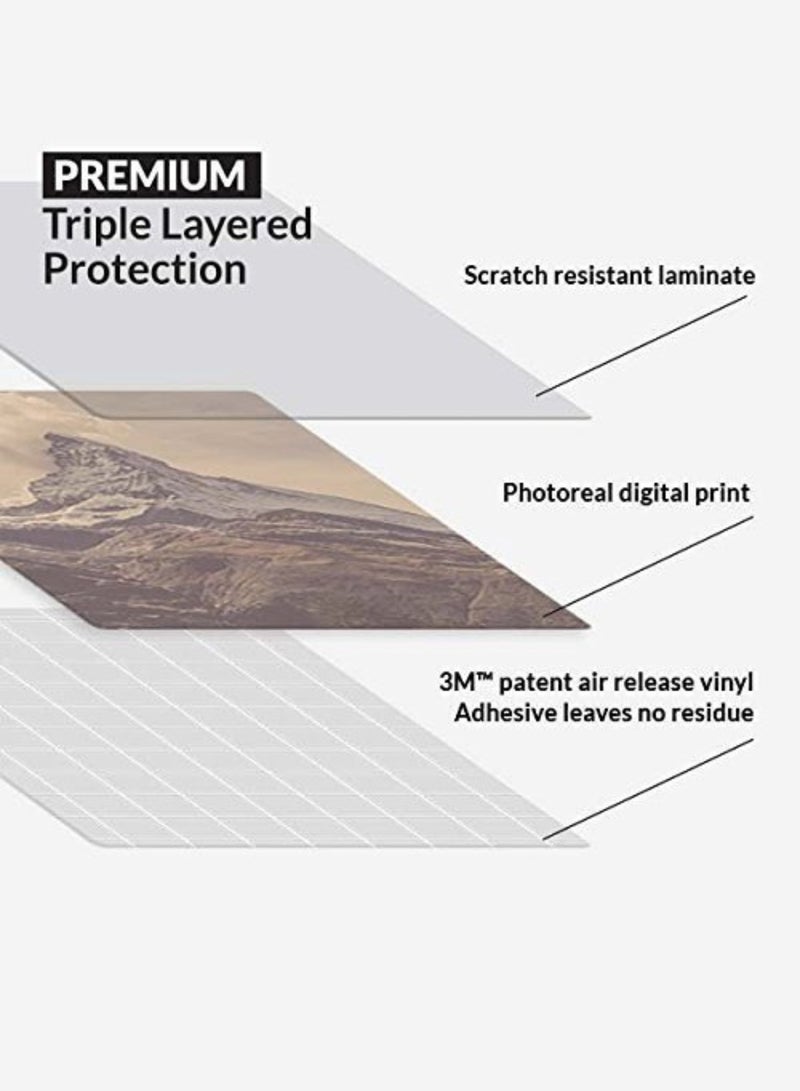 PREMIUM
Triple Layered Protection

Scratch resistant laminate

Photoreal digital print

3M™ patent air release vinyl
Adhesive leaves no residue